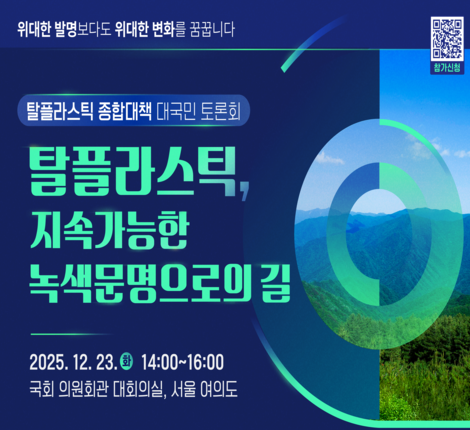 위대한 발명보다도 위대한 변화를 꿈꿉니다

참가신청

탈플라스틱 종합대책 대국민 토론회

탈플라스틱, 지속가능한 녹색문명으로의 길

2025. 12. 23. 화 14:00~16:00
국회 의원회관 대회의실, 서울 여의도